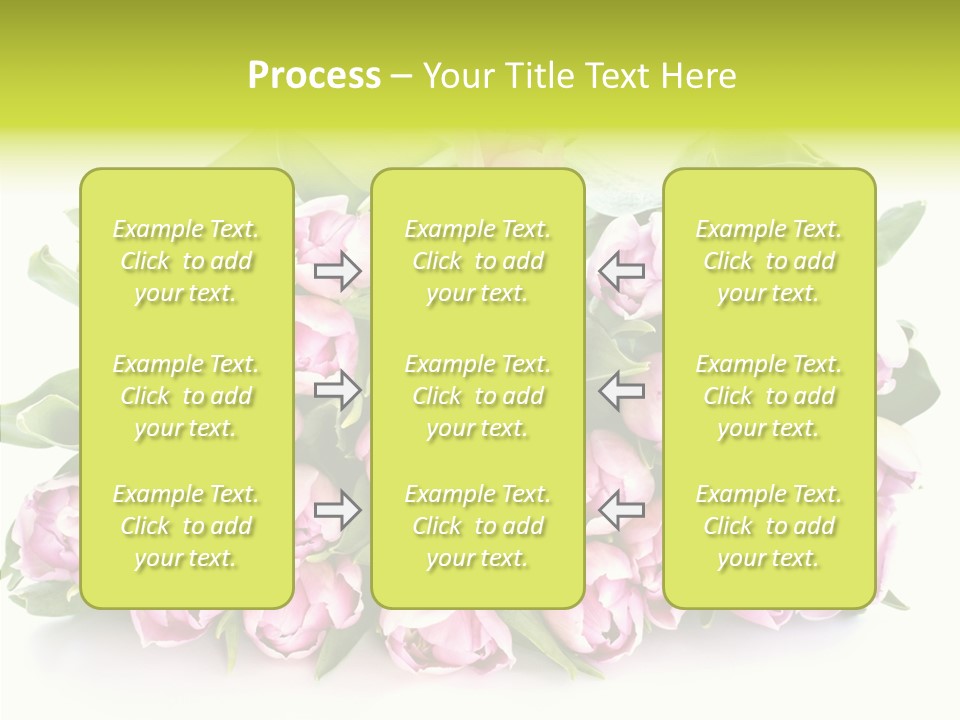 Process – Your Title Text Here

Example Text. Click to add your text.

Example Text. Click to add your text.

Example Text. Click to add your text.

Example Text. Click to add your text.

Example Text. Click to add your text.

Example Text. Click to add your text.

Example Text. Click to add your text.

Example Text. Click to add your text.

Example Text. Click to add your text.